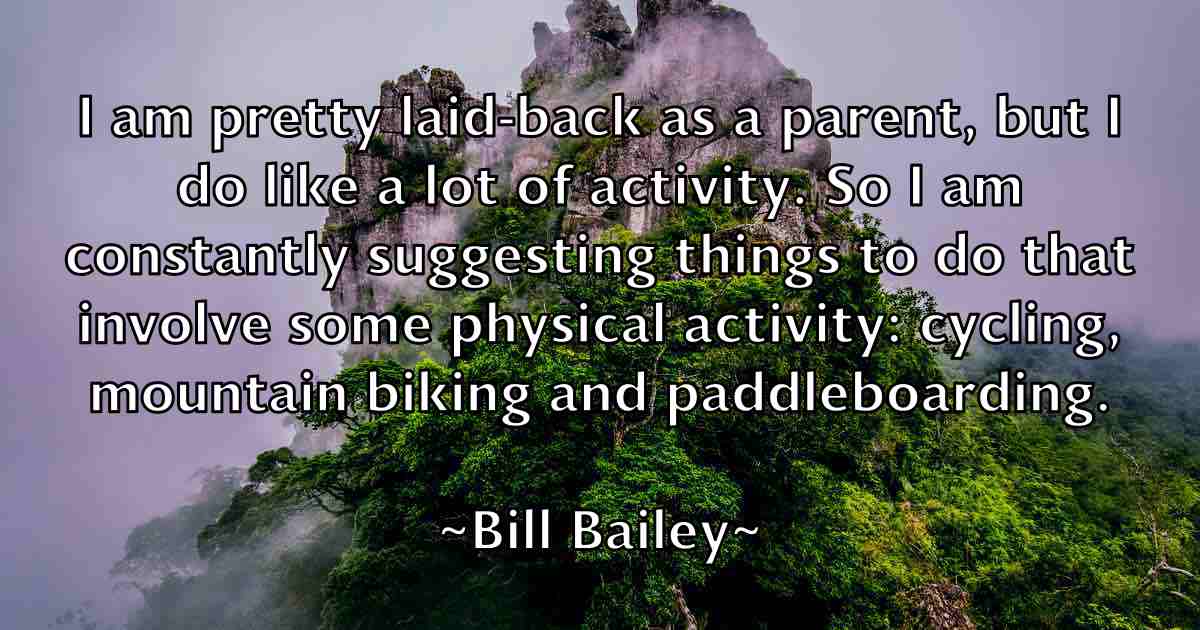 I am pretty laid-back as a parent, but I do like a lot of activity. So I am constantly suggesting things to do that involve some physical activity: cycling, mountain biking and paddleboarding.

~Bill Bailey~